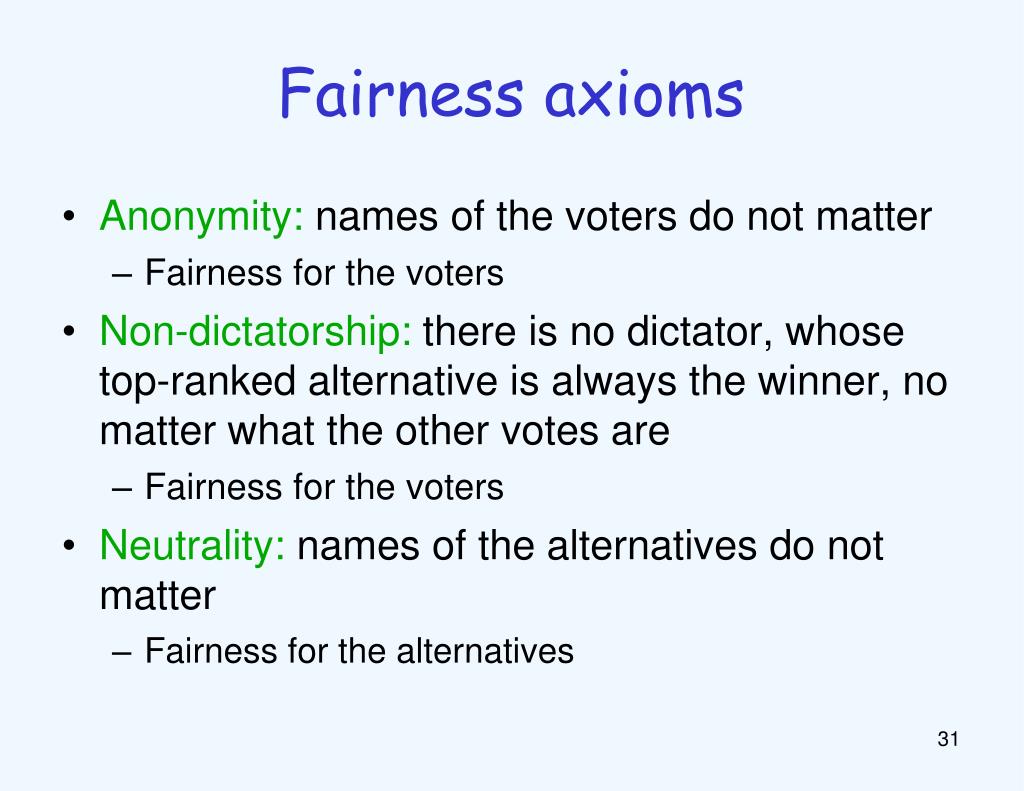 Fairness axioms

• Anonymity: names of the voters do not matter
– Fairness for the voters
• Non-dictatorship: there is no dictator, whose top-ranked alternative is always the winner, no matter what the other votes are
– Fairness for the voters
• Neutrality: names of the alternatives do not matter
– Fairness for the alternatives

31